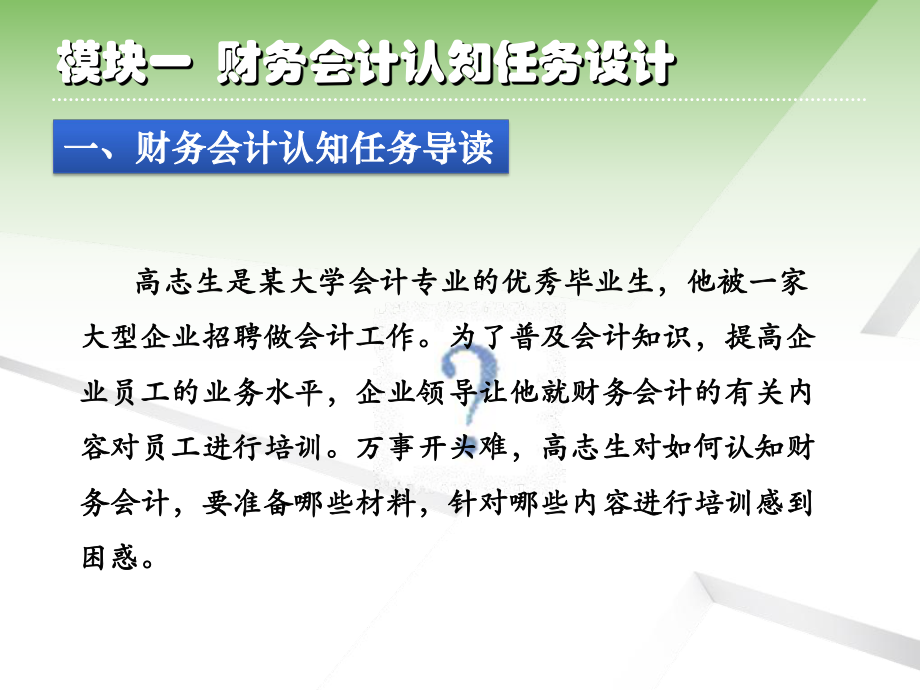 模块一 财务会计认知任务设计

一、财务会计认知任务导读

高志生是某大学会计专业的优秀毕业生，他被一家大型企业招聘做会计工作。为了普及会计知识，提高企业员工的业务水平，企业领导让他就财务会计的有关内容对员工进行培训。万事开头难，高志生对如何认知财务会计，要准备哪些材料，针对哪些内容进行培训感到困惑。